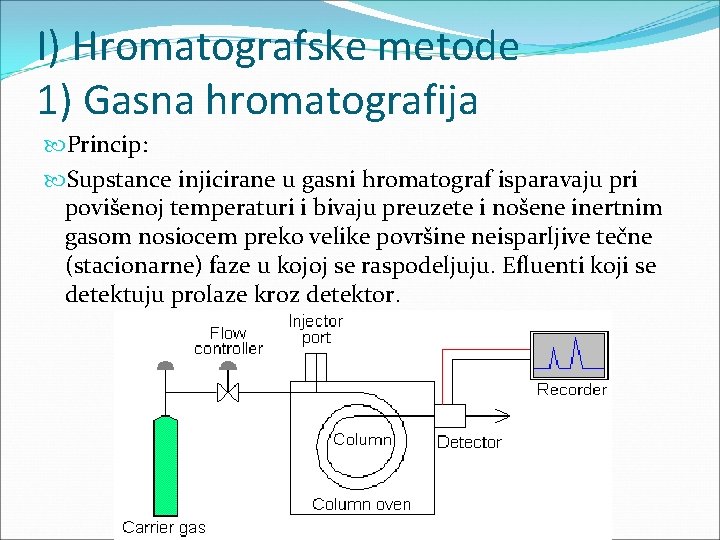 I) Hromatografske metode
1) Gasna hromatografija

Princip:

Supstance injicirane u gasni hromatograf isparavaju pri povišenoj temperaturi i bivaju preuzete i nošene inertnim gasom nosiocem preko velike površine neisparljive tečne (stacionarne) faze u kojoj se raspodeljuju. Efluenti koji se detektuju prolaze kroz detektor.

Flow controller
Injector port
Recorder
Column
Detector
Column oven
Carrier gas